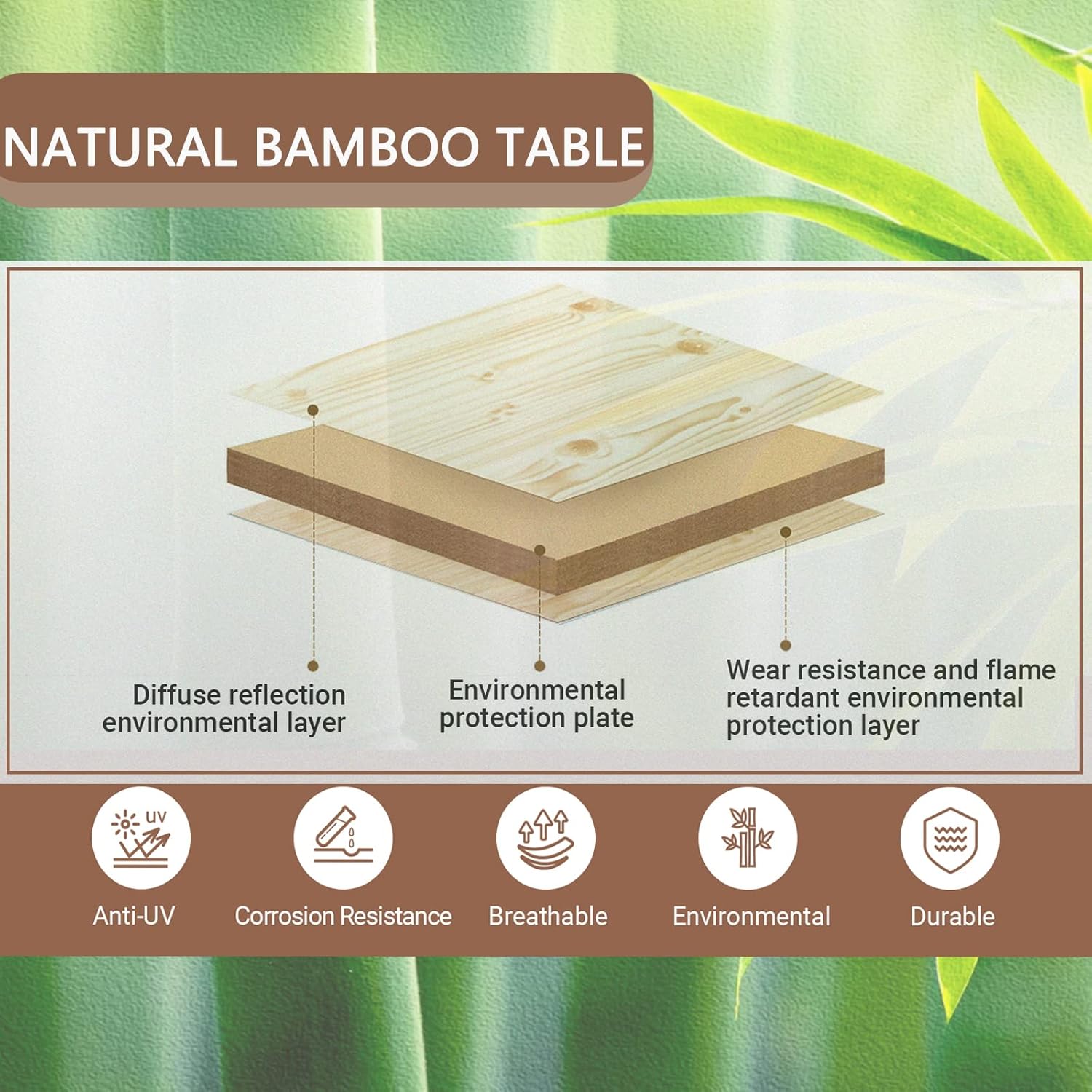 NATURAL BAMBOO TABLE

Diffuse reflection environmental layer

Environmental protection plate

Wear resistance and flame retardant environmental protection layer

UV

Anti-UV

Corrosion Resistance

Breathable

Environmental

Durable